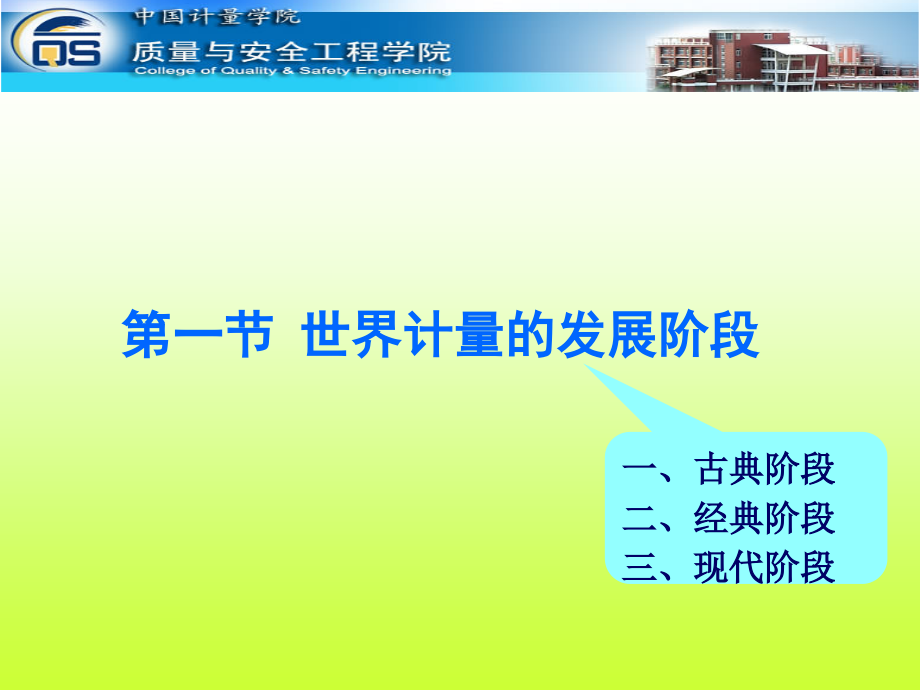 QS

中国计量学院

质量与安全工程学院

College of Quality & Safety Engineering

第一节 世界计量的发展阶段

一、古典阶段
二、经典阶段
三、现代阶段